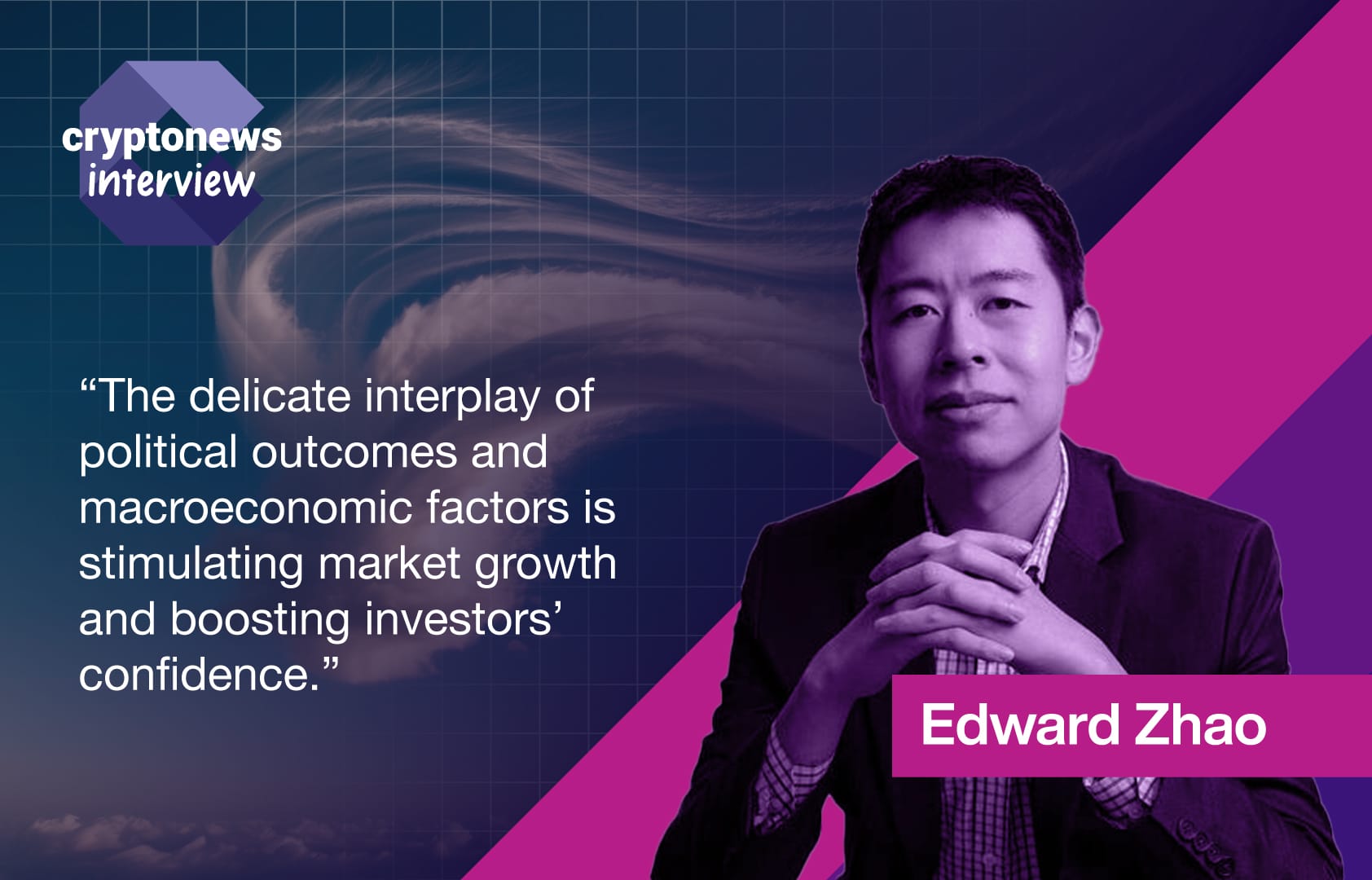 cryptonews
interview

“The delicate interplay of political outcomes and macroeconomic factors is stimulating market growth and boosting investors’ confidence.”

Edward Zhao